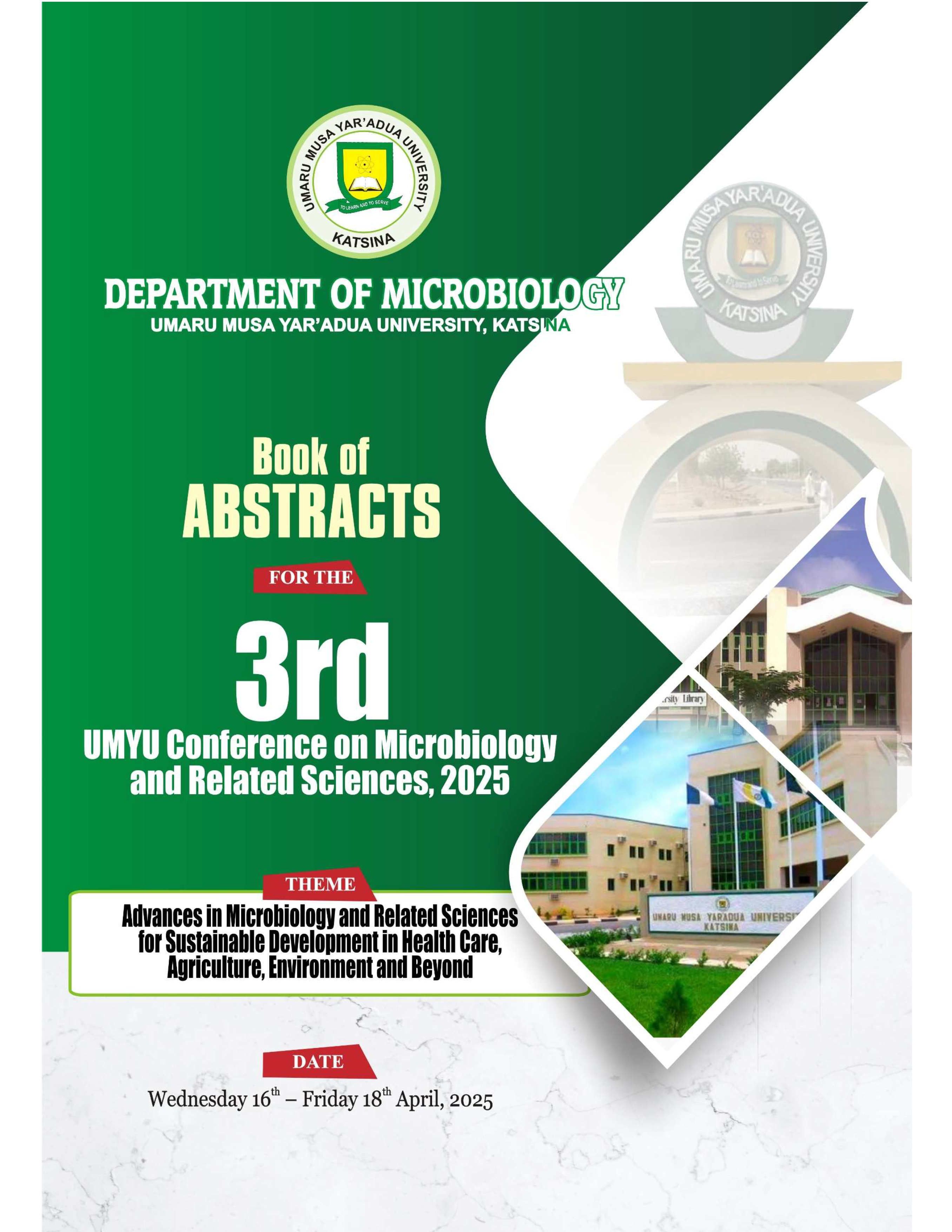 UMARU MUSA YAR'ADUA UNIVERSITY
TO LEARN AND TO SERVE
KATSINA

UMARU MUSA YAR'ADUA UNIVERSITY
To Learn and to Serve
KATSINA

DEPARTMENT OF MICROBIOLOGY
UMARU MUSA YAR'ADUA UNIVERSITY, KATSINA

Book of
ABSTRACTS

FOR THE

3rd
UMYU Conference on Microbiology and Related Sciences, 2025

rsity Library

UMARU MUSA YARADUA UNIVERSIT
KATSINA

THEME
Advances in Microbiology and Related Sciences for Sustainable Development in Health Care, Agriculture, Environment and Beyond

DATE
Wednesday 16$^{th}$ – Friday 18$^{th}$ April, 2025